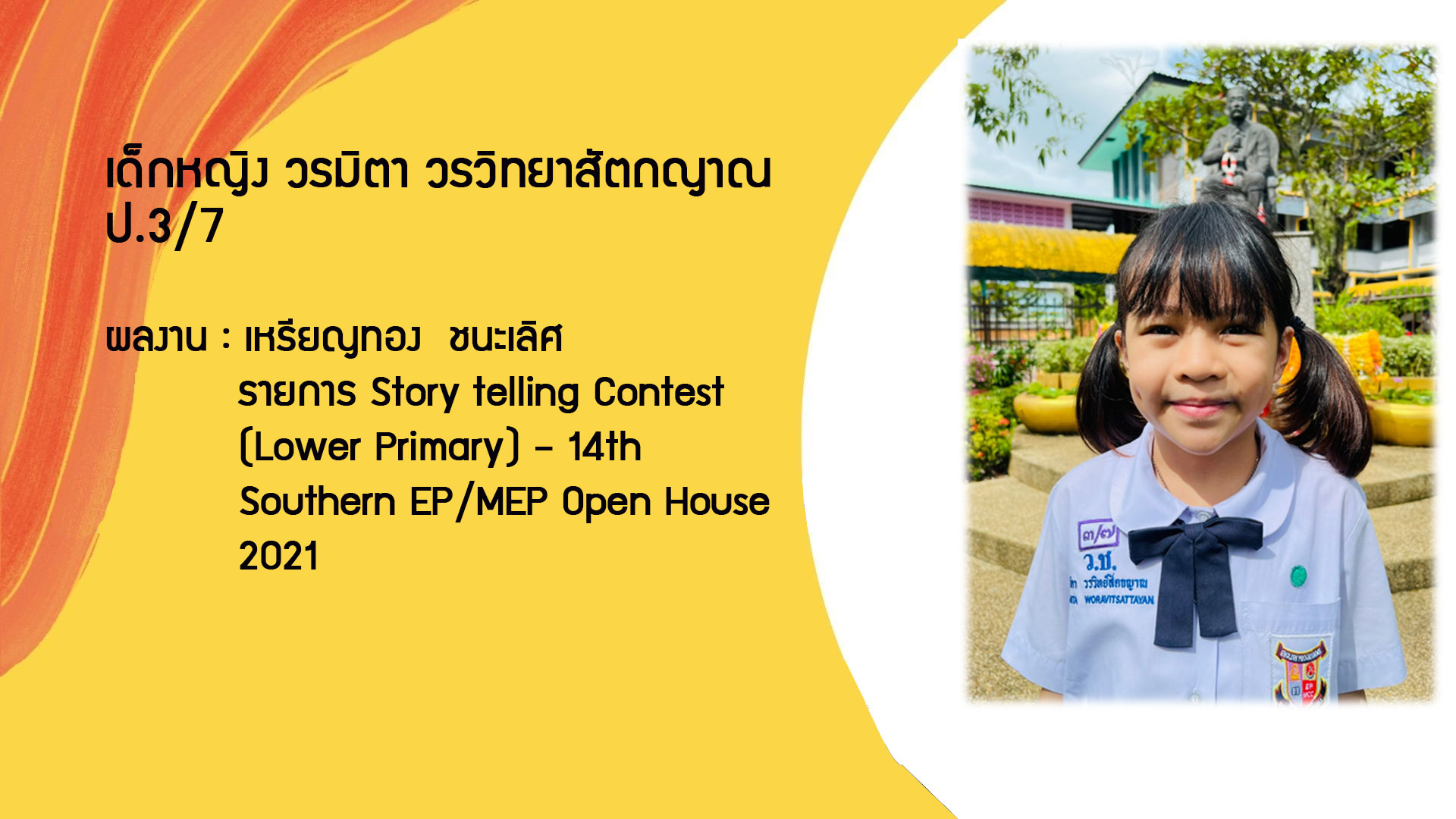 เด็กหญิง วรมิตา วรวิทยาสัตถญาณ
ป.3/7

ผลงาน : เหรียญทอง ชนะเลิศ
รายการ Story telling Contest (Lower Primary) - 14th Southern EP/MEP Open House 2021

๓/๗
ว.ช.
วรวิทย์สัตถญาณ
WORAVITSATTAYAN